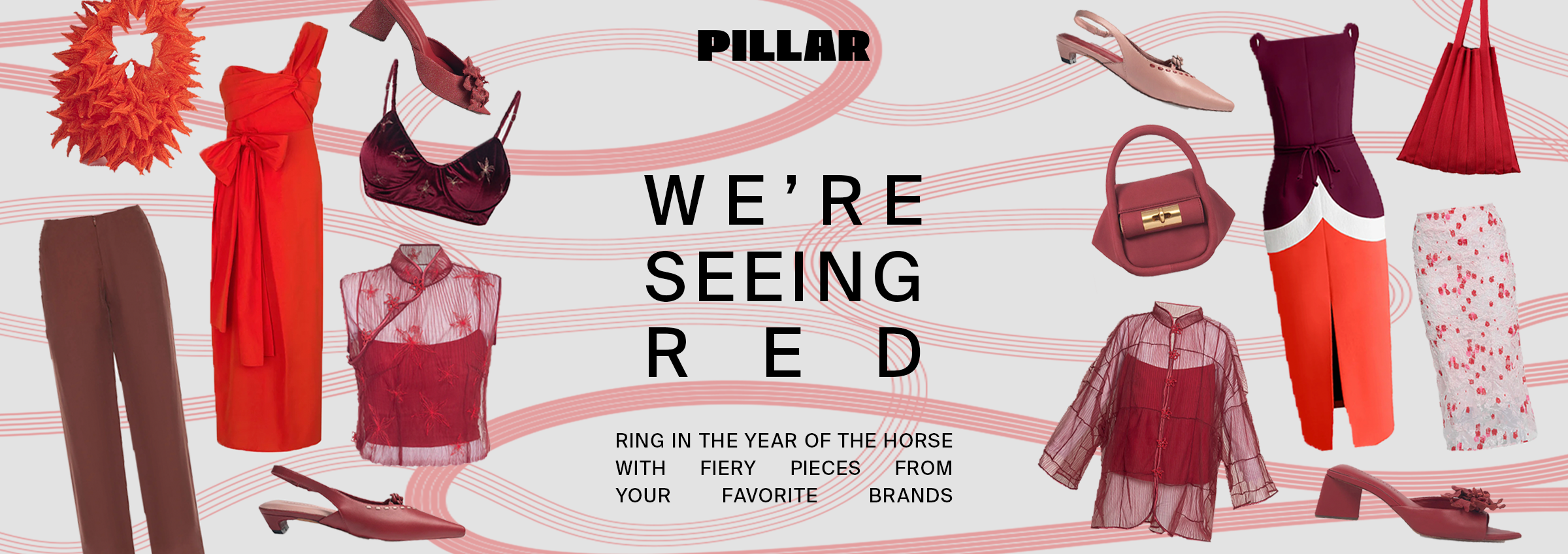 PILLAR

WE'RE SEEING RED

RING IN THE YEAR OF THE HORSE WITH FIERY PIECES FROM YOUR FAVORITE BRANDS